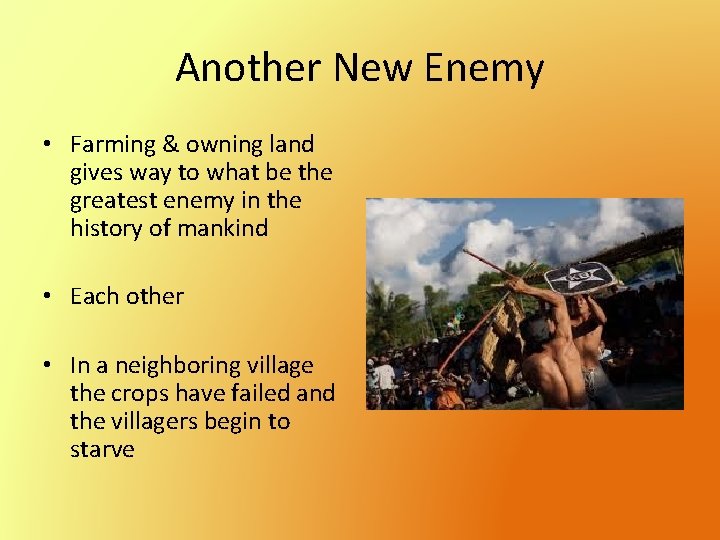 Another New Enemy

• Farming & owning land gives way to what be the greatest enemy in the history of mankind

• Each other

• In a neighboring village the crops have failed and the villagers begin to starve